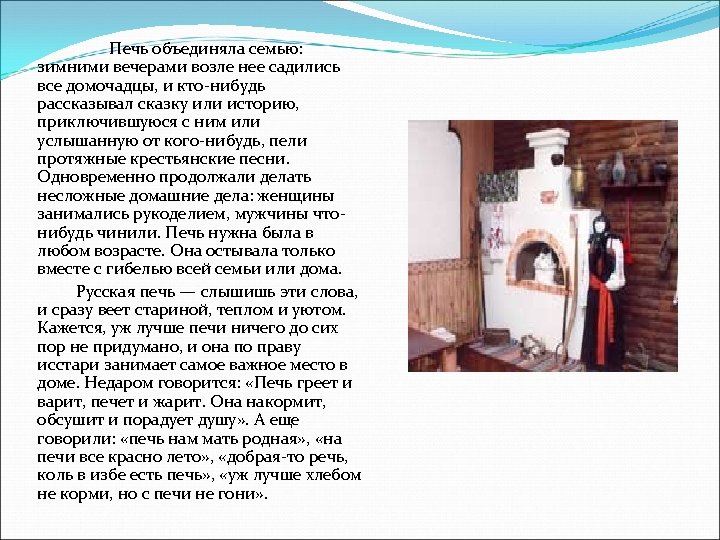 Печь объединяла семью: зимними вечерами возле нее садились все домочадцы, и кто-нибудь рассказывал сказку или историю, приключившуюся с ним или услышанную от кого-нибудь, пели протяжные крестьянские песни. Одновременно продолжали делать несложные домашние дела: женщины занимались рукоделием, мужчины что-нибудь чинили. Печь нужна была в любом возрасте. Она остывала только вместе с гибелью всей семьи или дома.

Русская печь — слышишь эти слова, и сразу веет стариной, теплом и уютом. Кажется, уж лучше печи ничего до сих пор не придумано, и она по праву исстари занимает самое важное место в доме. Недаром говорится: «Печь греет и варит, печет и жарит. Она накормит, обсушит и порадует душу». А еще говорили: «печь нам мать родная», «на печи все красно лето», «добрая-то речь, коль в избе есть печь», «уж лучше хлебом не корми, но с печи не гони».